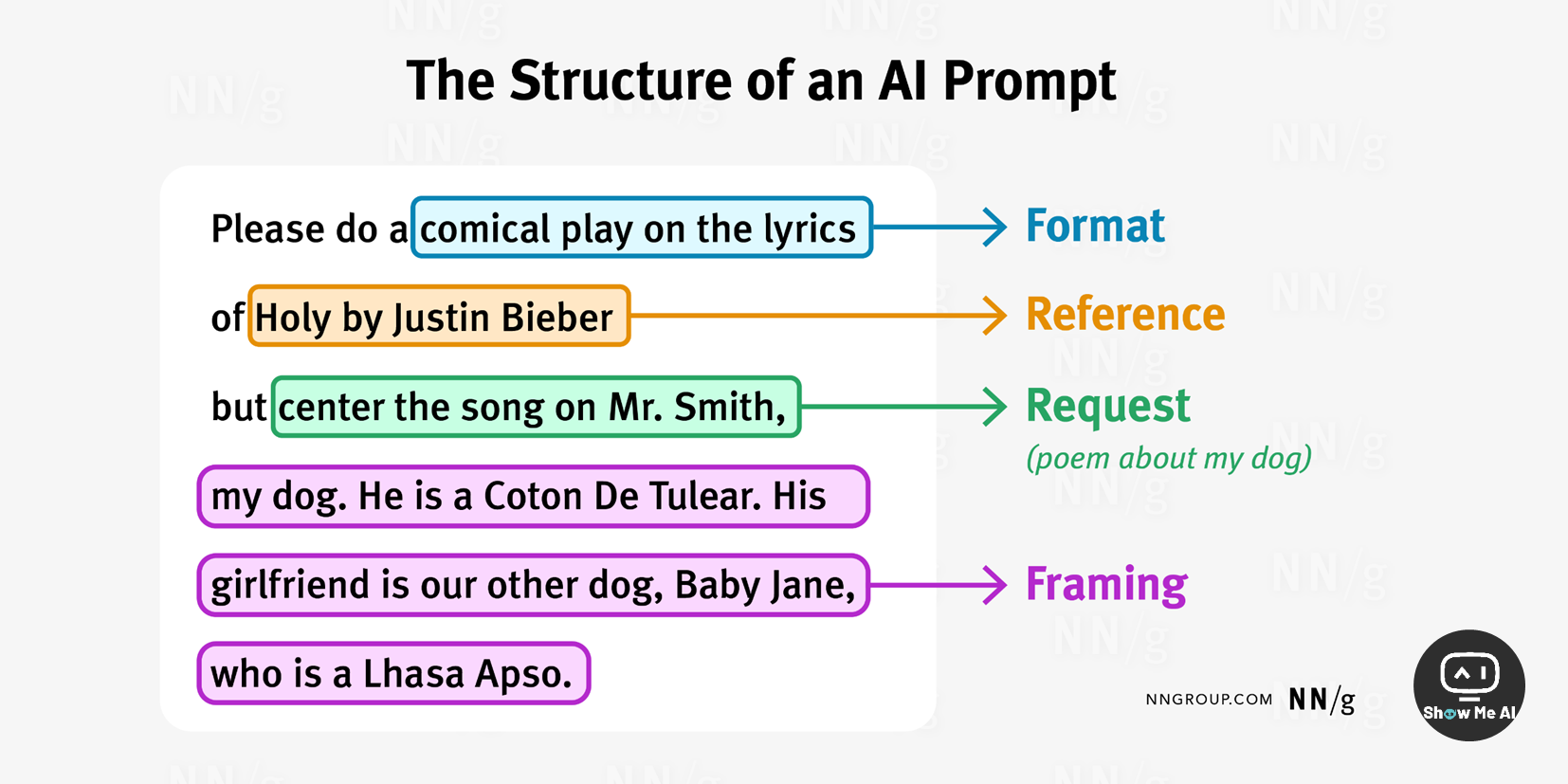 The Structure of an AI Prompt

Please do a comical play on the lyrics of Holy by Justin Bieber but center the song on Mr. Smith, my dog. He is a Coton De Tulear. His girlfriend is our other dog, Baby Jane, who is a Lhasa Apso.

Format

Reference

Request
(poem about my dog)

Framing

NNGROUP.COM NN/g

Show Me AI